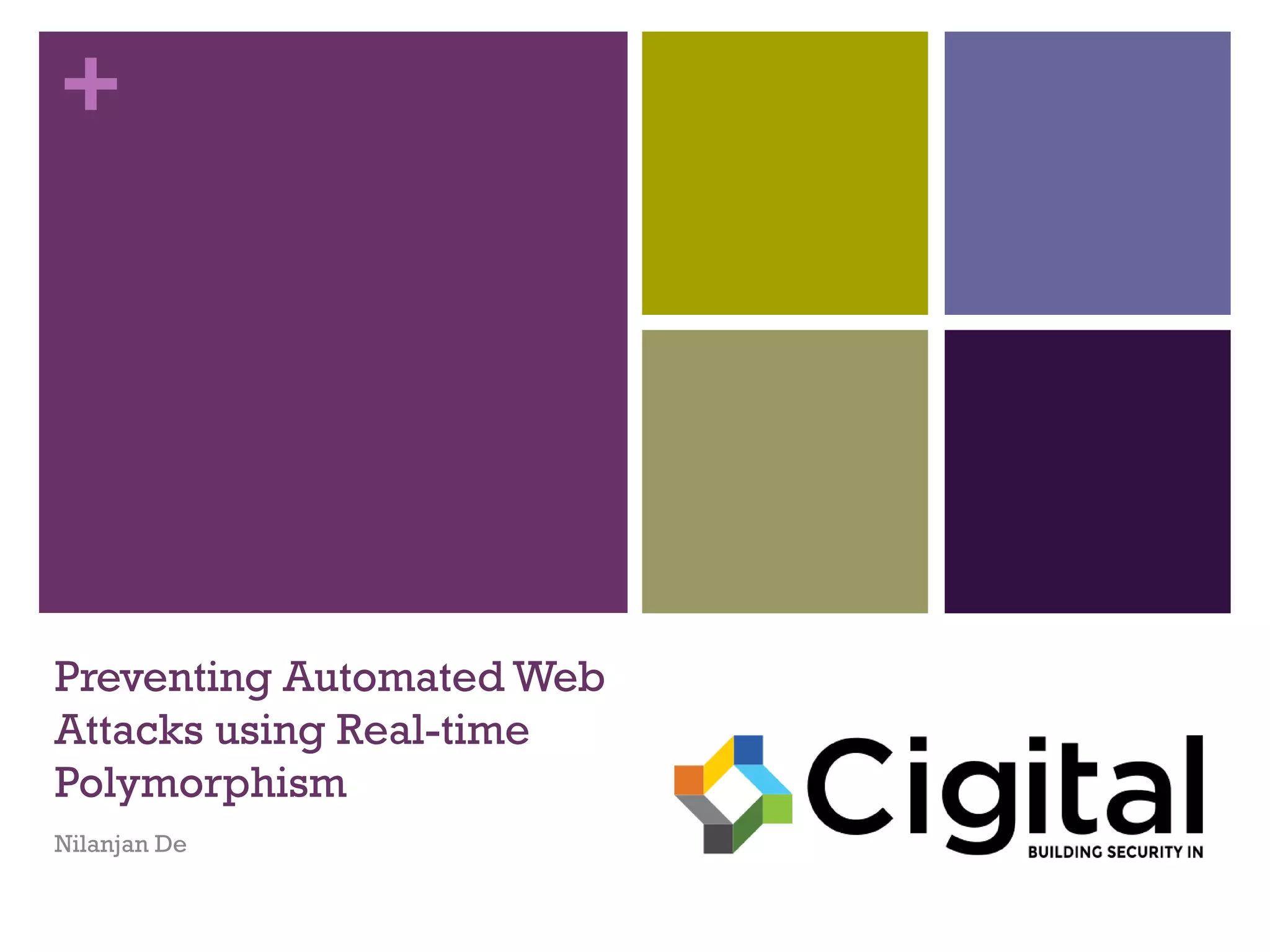 +

Preventing Automated Web Attacks using Real-time Polymorphism

Nilanjan De

Cigital
BUILDING SECURITY IN